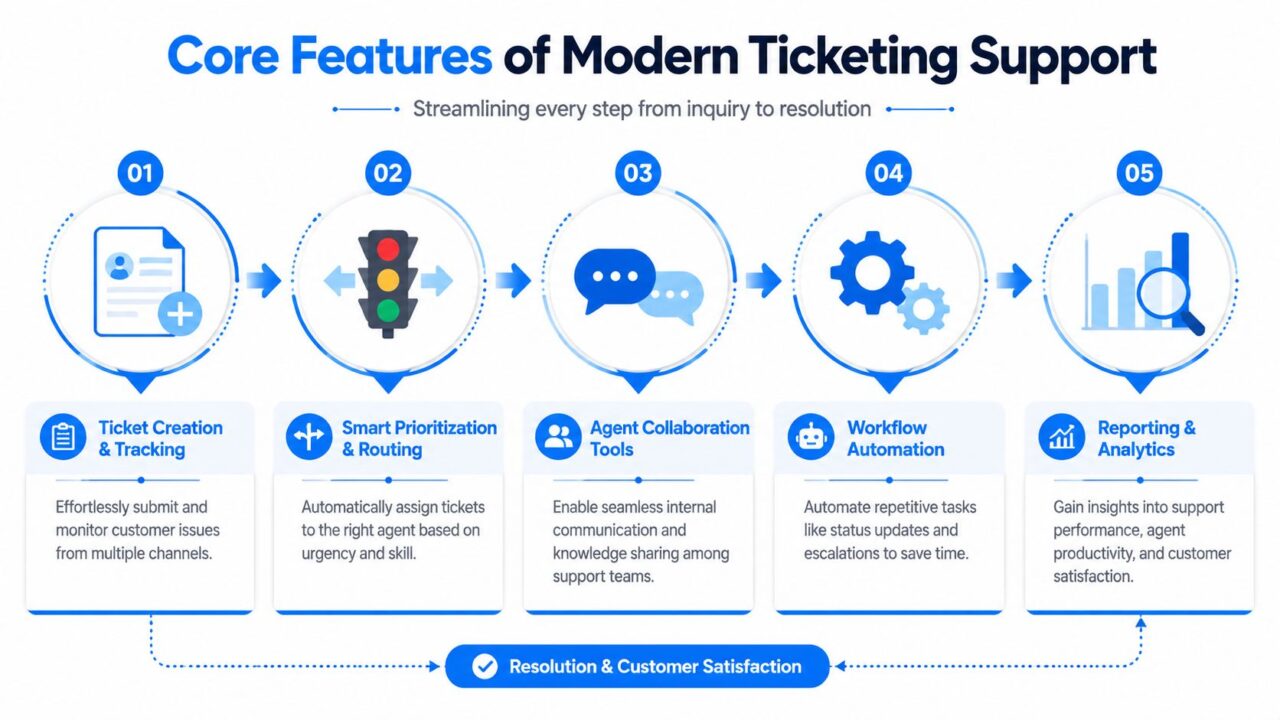 Core Features of Modern Ticketing Support

Streamlining every step from inquiry to resolution

01

02

03

04

05

Ticket Creation & Tracking

Effortlessly submit and monitor customer issues from multiple channels.

Smart Prioritization & Routing

Automatically assign tickets to the right agent based on urgency and skill.

Agent Collaboration Tools

Enable seamless internal communication and knowledge sharing among support teams.

Workflow Automation

Automate repetitive tasks like status updates and escalations to save time.

Reporting & Analytics

Gain insights into support performance, agent productivity, and customer satisfaction.

Resolution & Customer Satisfaction